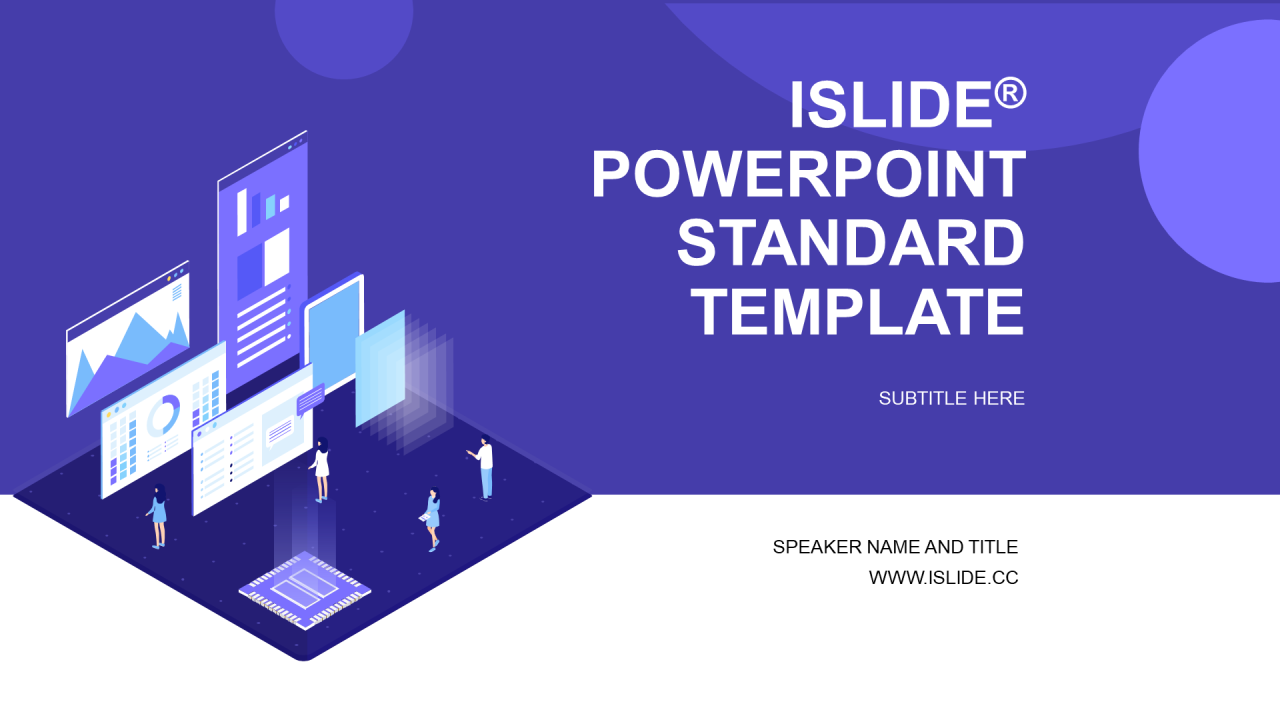 ISLIDE®
POWERPOINT
STANDARD
TEMPLATE

SUBTITLE HERE

SPEAKER NAME AND TITLE
WWW.ISLIDE.CC